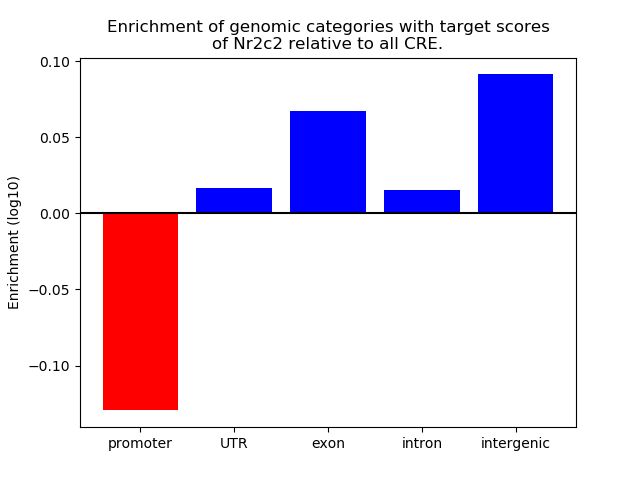 Enrichment of genomic categories with target scores of Nr2c2 relative to all CRE.

Enrichment (log10)

0.10
0.05
0.00
−0.05
−0.10

promoter
UTR
exon
intron
intergenic